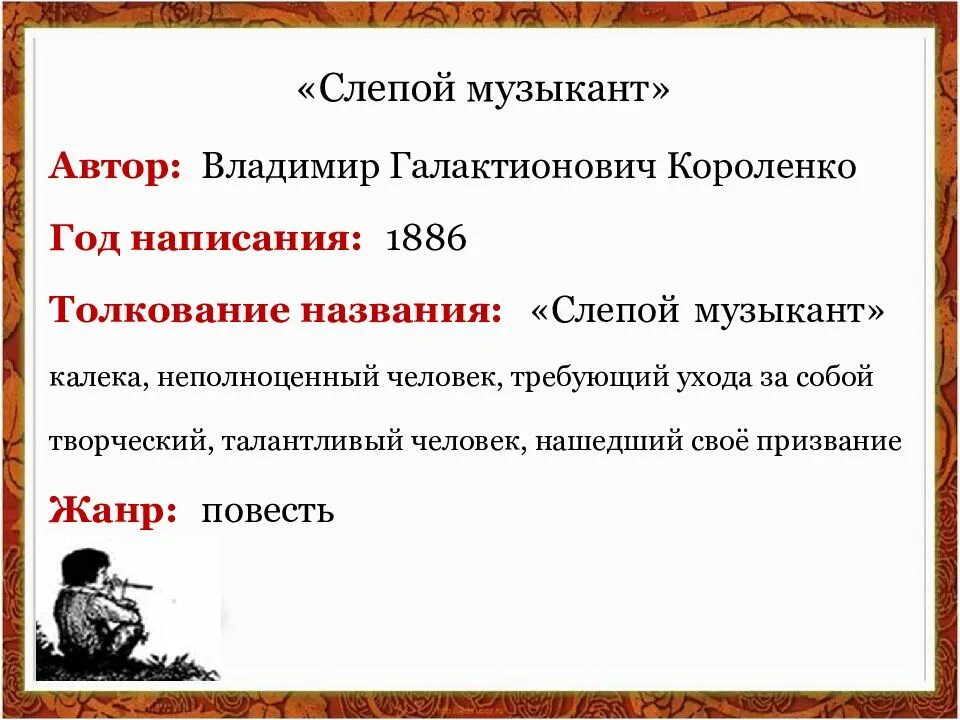 «Слепой музыкант»

Автор: Владимир Галактионович Короленко

Год написания: 1886

Толкование названия: «Слепой музыкант»

калека, неполноценный человек, требующий ухода за собой

творческий, талантливый человек, нашедший своё призвание

Жанр: повесть